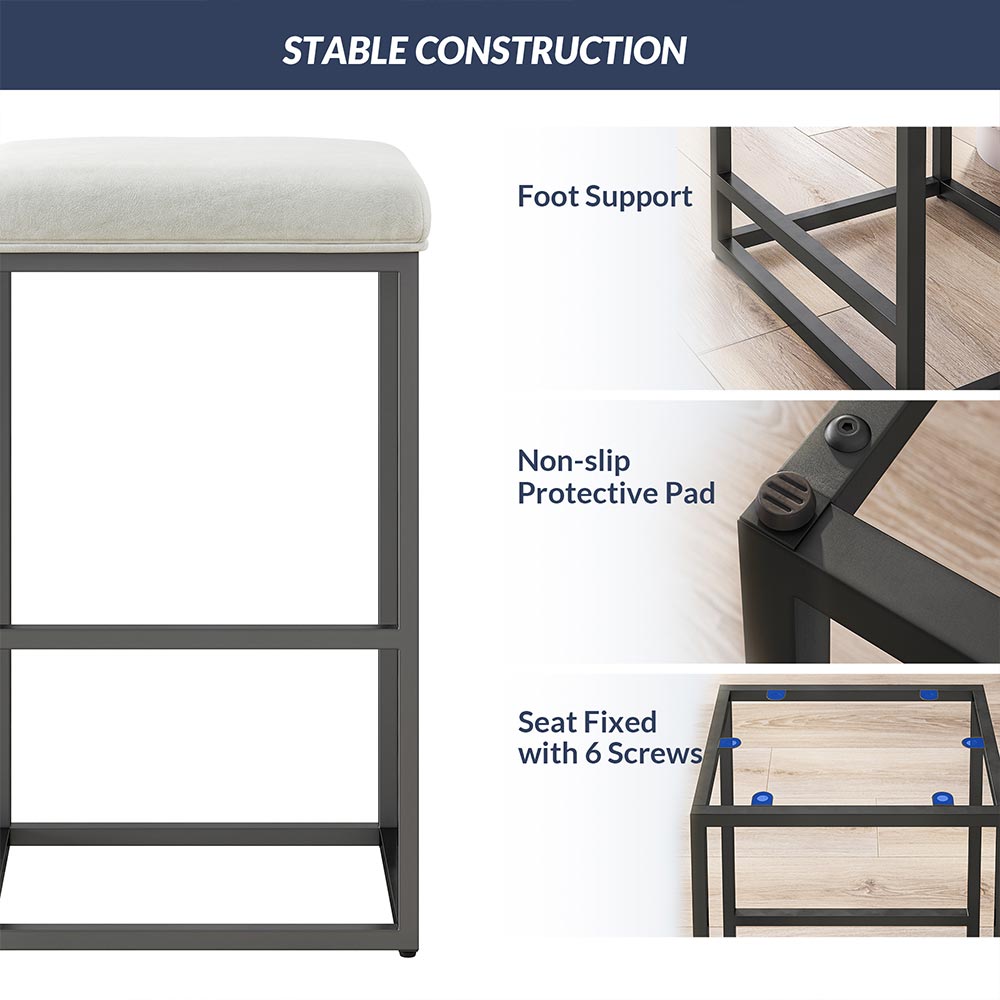 STABLE CONSTRUCTION

Foot Support

Non-slip Protective Pad

Seat Fixed with 6 Screws